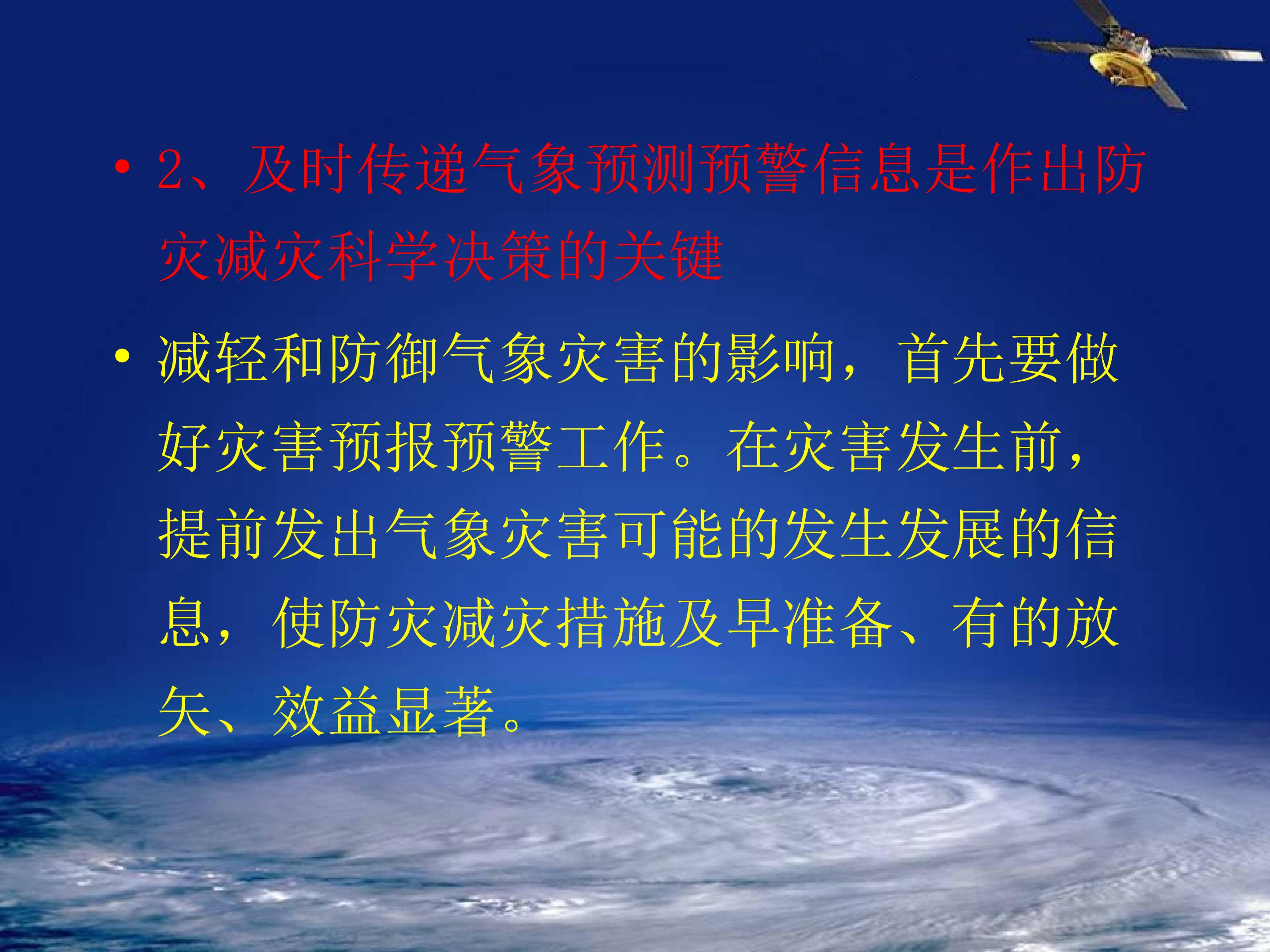 • 2、及时传递气象预测预警信息是作出防灾减灾科学决策的关键

• 减轻和防御气象灾害的影响，首先要做好灾害预报预警工作。在灾害发生前，提前发出气象灾害可能的发生发展的信息，使防灾减灾措施及早准备、有的放矢、效益显著。